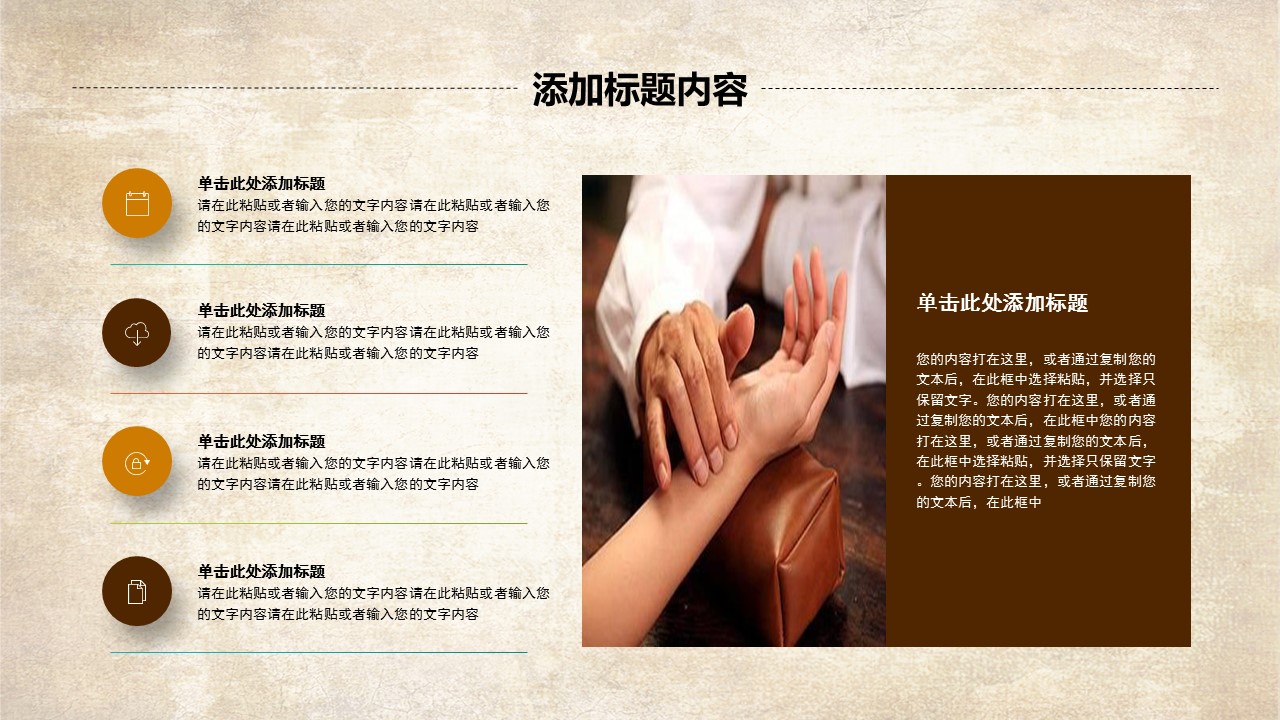 添加标题内容

单击此处添加标题
请在此粘贴或者输入您的文字内容请在此粘贴或者输入您的文字内容请在此粘贴或者输入您的文字内容

单击此处添加标题
请在此粘贴或者输入您的文字内容请在此粘贴或者输入您的文字内容请在此粘贴或者输入您的文字内容

单击此处添加标题
请在此粘贴或者输入您的文字内容请在此粘贴或者输入您的文字内容请在此粘贴或者输入您的文字内容

单击此处添加标题
请在此粘贴或者输入您的文字内容请在此粘贴或者输入您的文字内容请在此粘贴或者输入您的文字内容

单击此处添加标题

您的内容打在这里，或者通过复制您的文本后，在此框中选择粘贴，并选择只保留文字。您的内容打在这里，或者通过复制您的文本后，在此框中您的内容打在这里，或者通过复制您的文本后，在此框中选择粘贴，并选择只保留文字。您的内容打在这里，或者通过复制您的文本后，在此框中